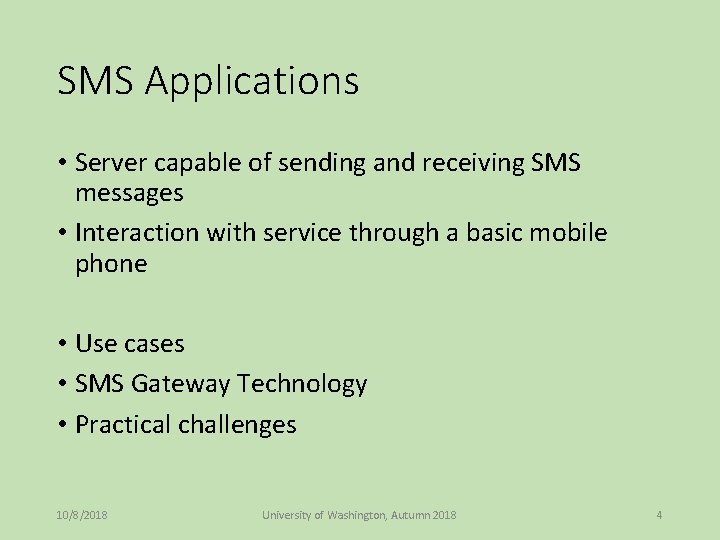 SMS Applications

• Server capable of sending and receiving SMS messages
• Interaction with service through a basic mobile phone

• Use cases
• SMS Gateway Technology
• Practical challenges

10/8/2018 University of Washington, Autumn 2018 4